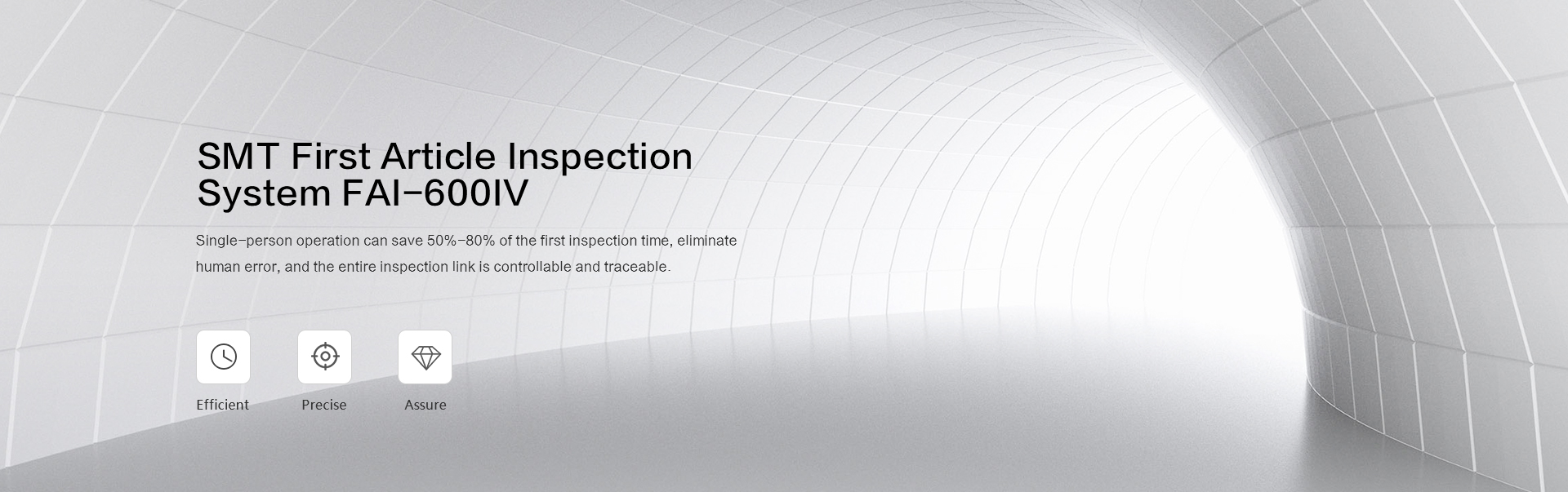 SMT First Article Inspection System FAI-600IV

Single-person operation can save 50%-80% of the first inspection time, eliminate human error, and the entire inspection link is controllable and traceable.

Efficient

Precise

Assure